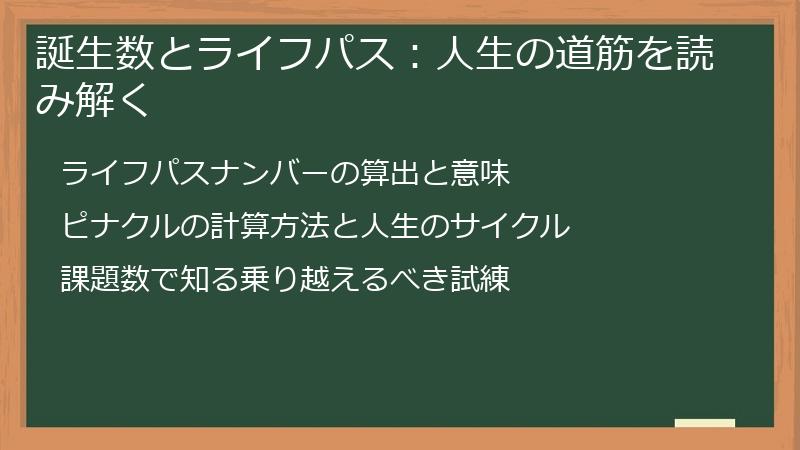 誕生数とライフパス：人生の道筋を読み解く

ライフパスナンバーの算出と意味

ピナクルの計算方法と人生のサイクル

課題数で知る乗り越えるべき試練